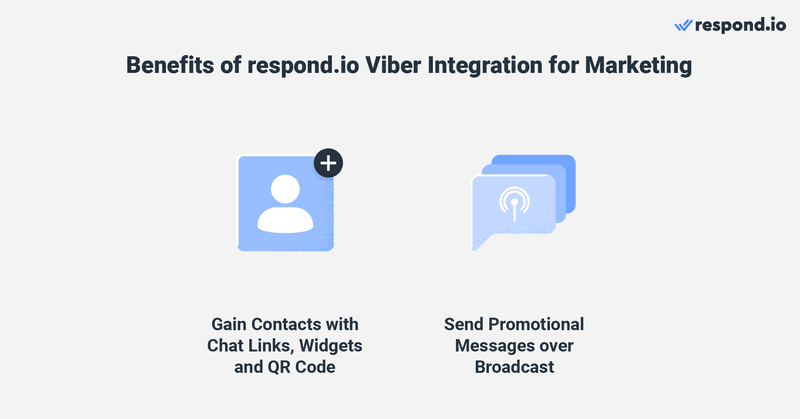 respond.io

Benefits of respond.io Viber Integration for Marketing

Gain Contacts with Chat Links, Widgets and QR Code

Send Promotional Messages over Broadcast